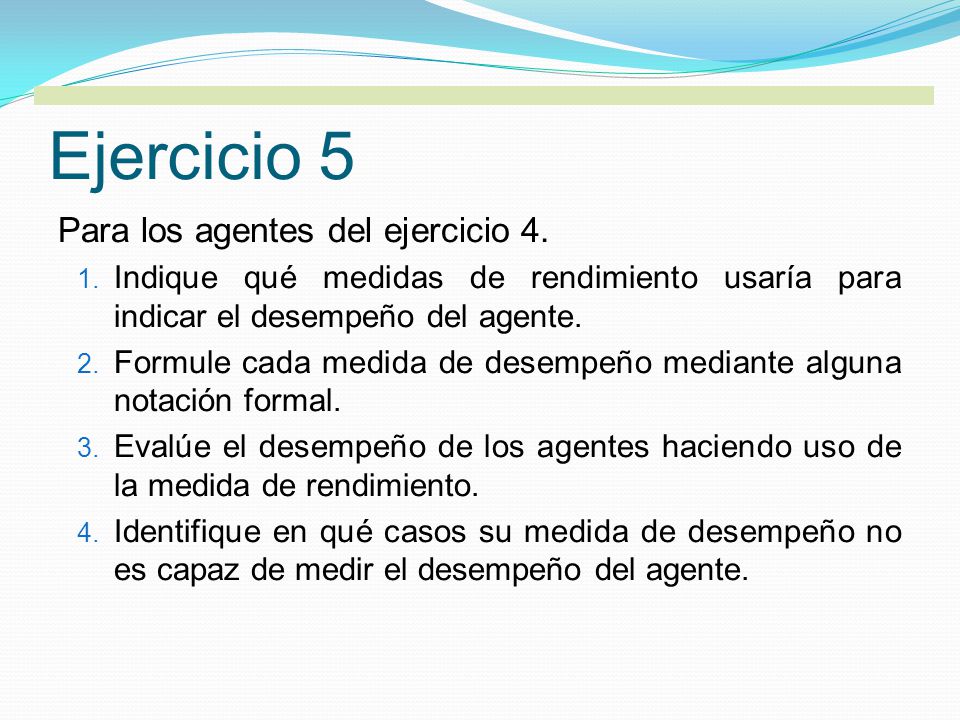 Ejercicio 5

Para los agentes del ejercicio 4.

1. Indique qué medidas de rendimiento usaría para indicar el desempeño del agente.
2. Formule cada medida de desempeño mediante alguna notación formal.
3. Evalúe el desempeño de los agentes haciendo uso de la medida de rendimiento.
4. Identifique en qué casos su medida de desempeño no es capaz de medir el desempeño del agente.